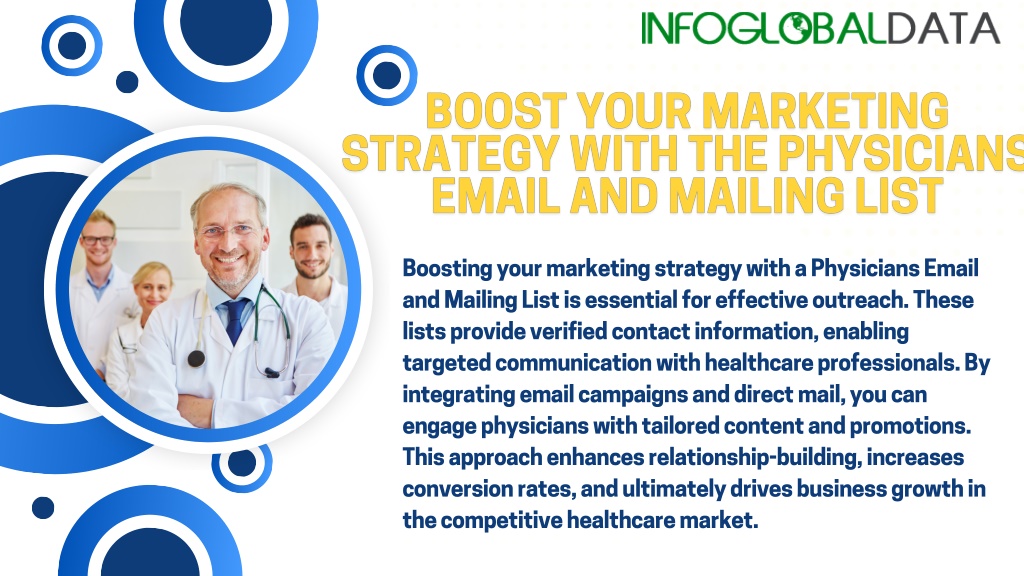 INFOGLOBALDATA

BOOST YOUR MARKETING STRATEGY WITH THE PHYSICIANS EMAIL AND MAILING LIST

Boosting your marketing strategy with a Physicians Email and Mailing List is essential for effective outreach. These lists provide verified contact information, enabling targeted communication with healthcare professionals. By integrating email campaigns and direct mail, you can engage physicians with tailored content and promotions. This approach enhances relationship-building, increases conversion rates, and ultimately drives business growth in the competitive healthcare market.